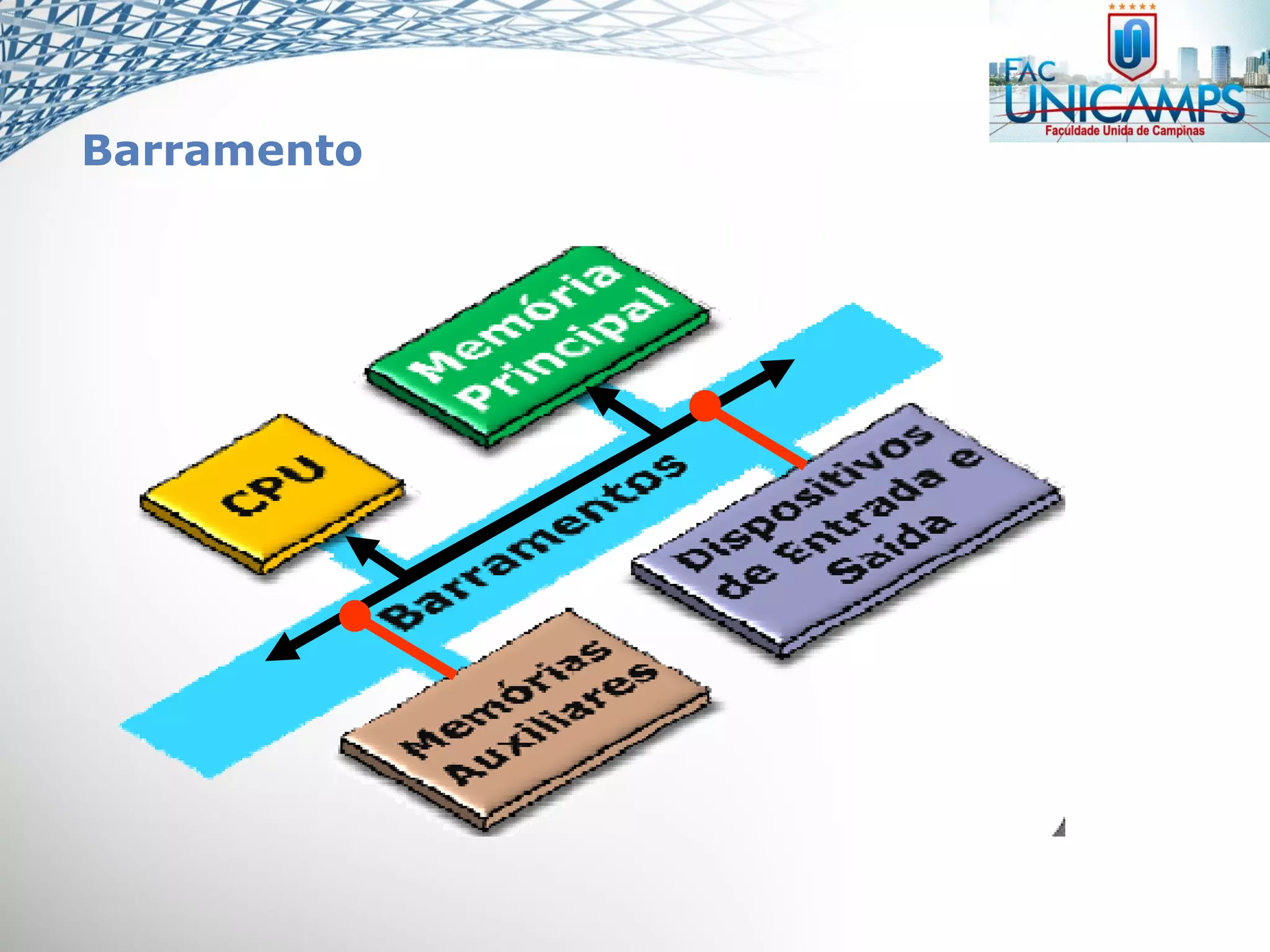 FAC UNICAMPS
Faculdade Unida de Campinas

Barramento

Memória Principal

CPU

Barramentos

Dispositivos de Entrada e Saída

Memórias Auxiliares